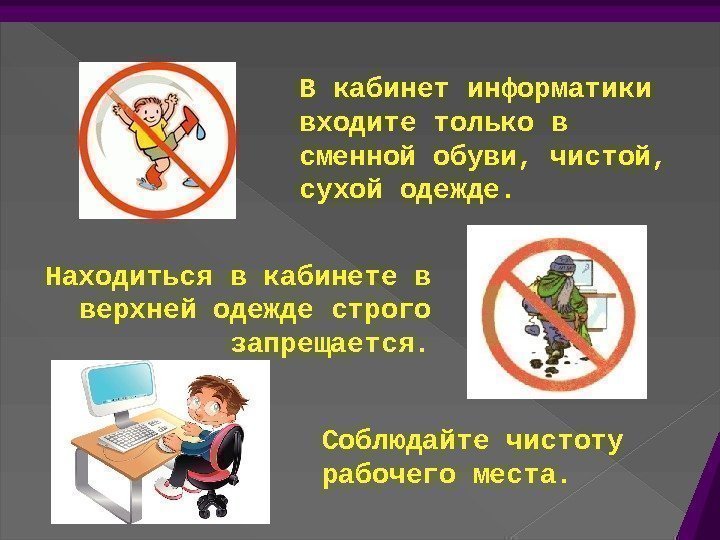 В кабинет информатики входите только в сменной обуви, чистой, сухой одежде.

Находиться в кабинете в верхней одежде строго запрещается.

Соблюдайте чистоту рабочего места.